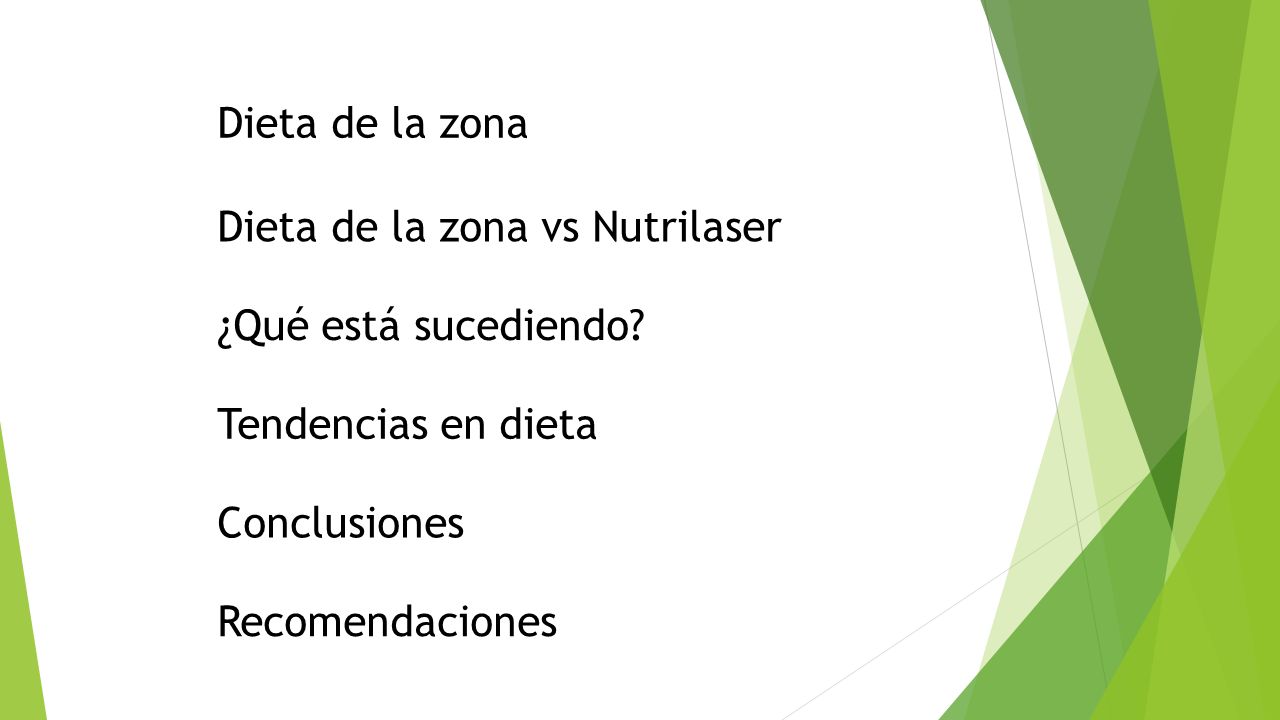 Dieta de la zona

Dieta de la zona vs Nutrilaser

¿Qué está sucediendo?

Tendencias en dieta

Conclusiones

Recomendaciones